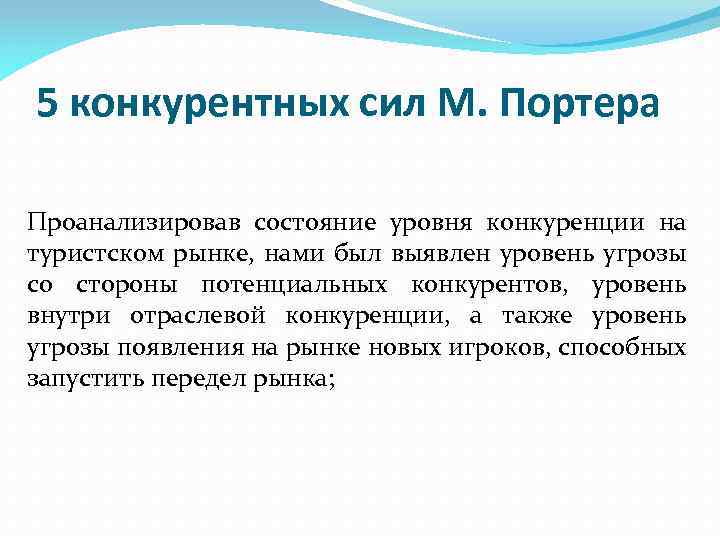 5 конкурентных сил М. Портера

Проанализировав состояние уровня конкуренции на туристском рынке, нами был выявлен уровень угрозы со стороны потенциальных конкурентов, уровень внутри отраслевой конкуренции, а также уровень угрозы появления на рынке новых игроков, способных запустить передел рынка;